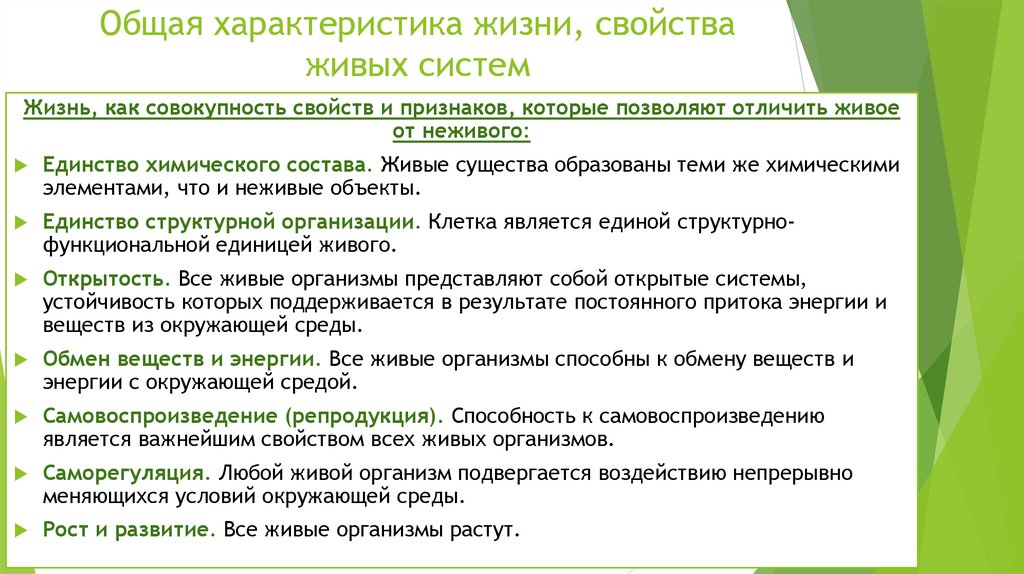 Общая характеристика жизни, свойства живых систем

Жизнь, как совокупность свойств и признаков, которые позволяют отличить живое от неживого:

Единство химического состава. Живые существа образованы теми же химическими элементами, что и неживые объекты.

Единство структурной организации. Клетка является единой структурно-функциональной единицей живого.

Открытость. Все живые организмы представляют собой открытые системы, устойчивость которых поддерживается в результате постоянного притока энергии и веществ из окружающей среды.

Обмен веществ и энергии. Все живые организмы способны к обмену веществ и энергии с окружающей средой.

Самовоспроизведение (репродукция). Способность к самовоспроизведению является важнейшим свойством всех живых организмов.

Саморегуляция. Любой живой организм подвергается воздействию непрерывно меняющихся условий окружающей среды.

Рост и развитие. Все живые организмы растут.